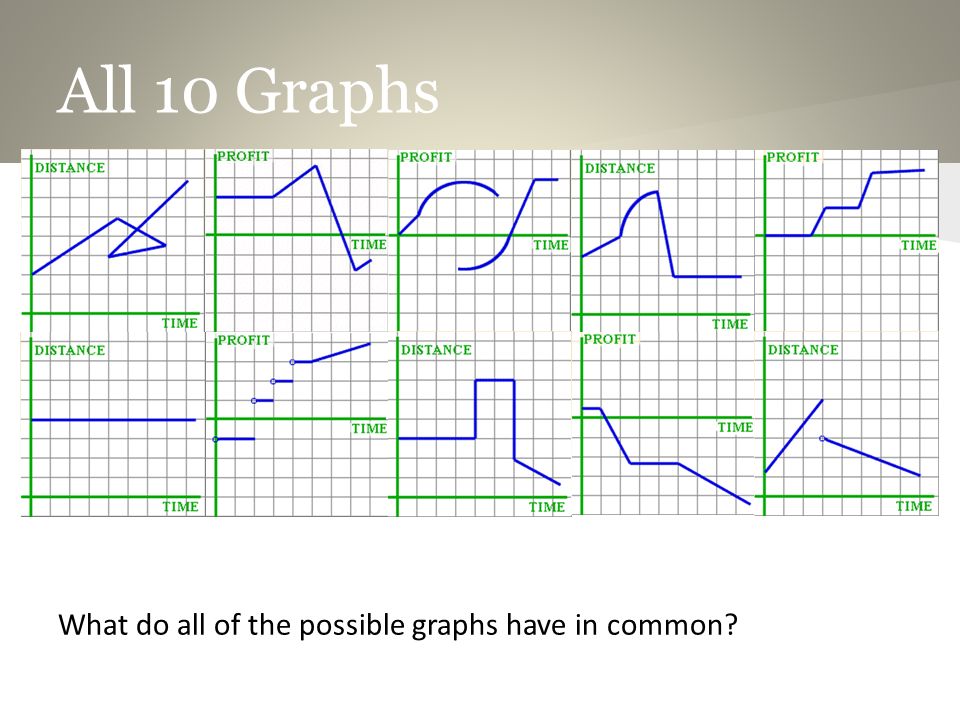 All 10 Graphs

DISTANCE
TIME

PROFIT
TIME

PROFIT
TIME

DISTANCE
TIME

PROFIT
TIME

DISTANCE
TIME

PROFIT
TIME

DISTANCE
TIME

PROFIT
TIME

DISTANCE
TIME

What do all of the possible graphs have in common?